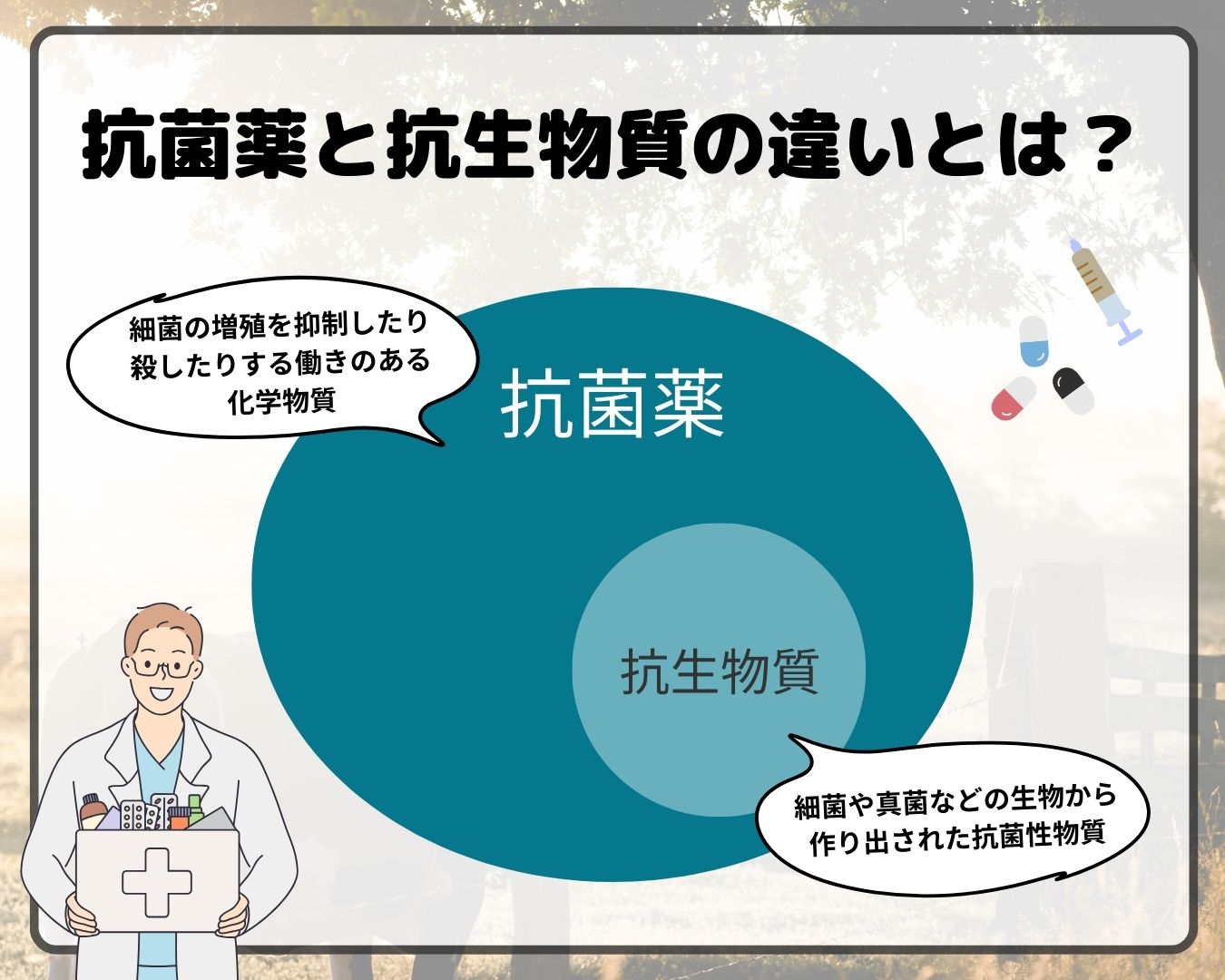 抗菌薬と抗生物質の違いとは？

細菌の増殖を抑制したり殺したりする働きのある化学物質

抗菌薬

抗生物質

細菌や真菌などの生物から作り出された抗菌性物質